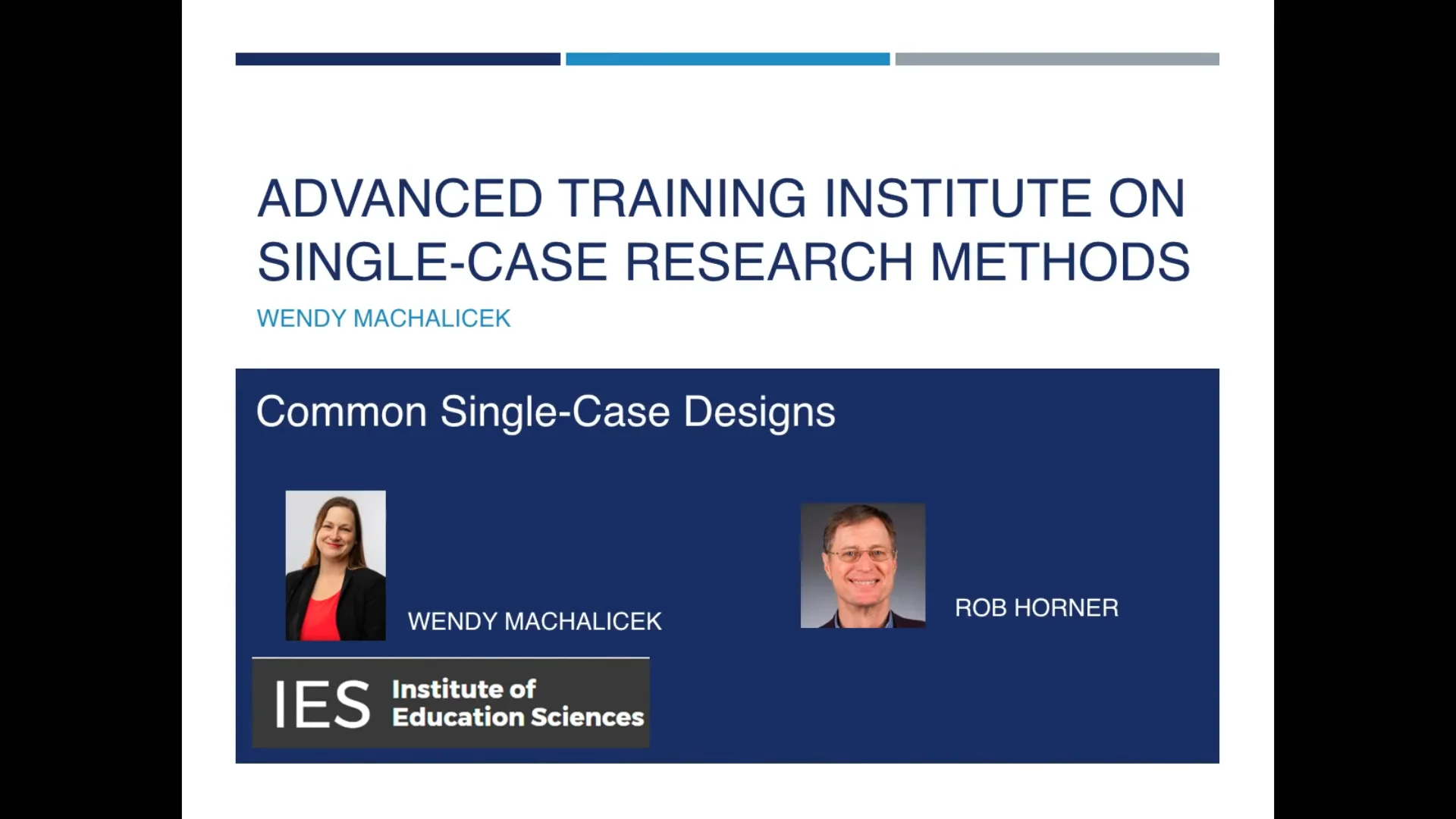 ADVANCED TRAINING INSTITUTE ON SINGLE-CASE RESEARCH METHODS

WENDY MACHALICEK

Common Single-Case Designs

WENDY MACHALICEK

ROB HORNER

IES Institute of Education Sciences